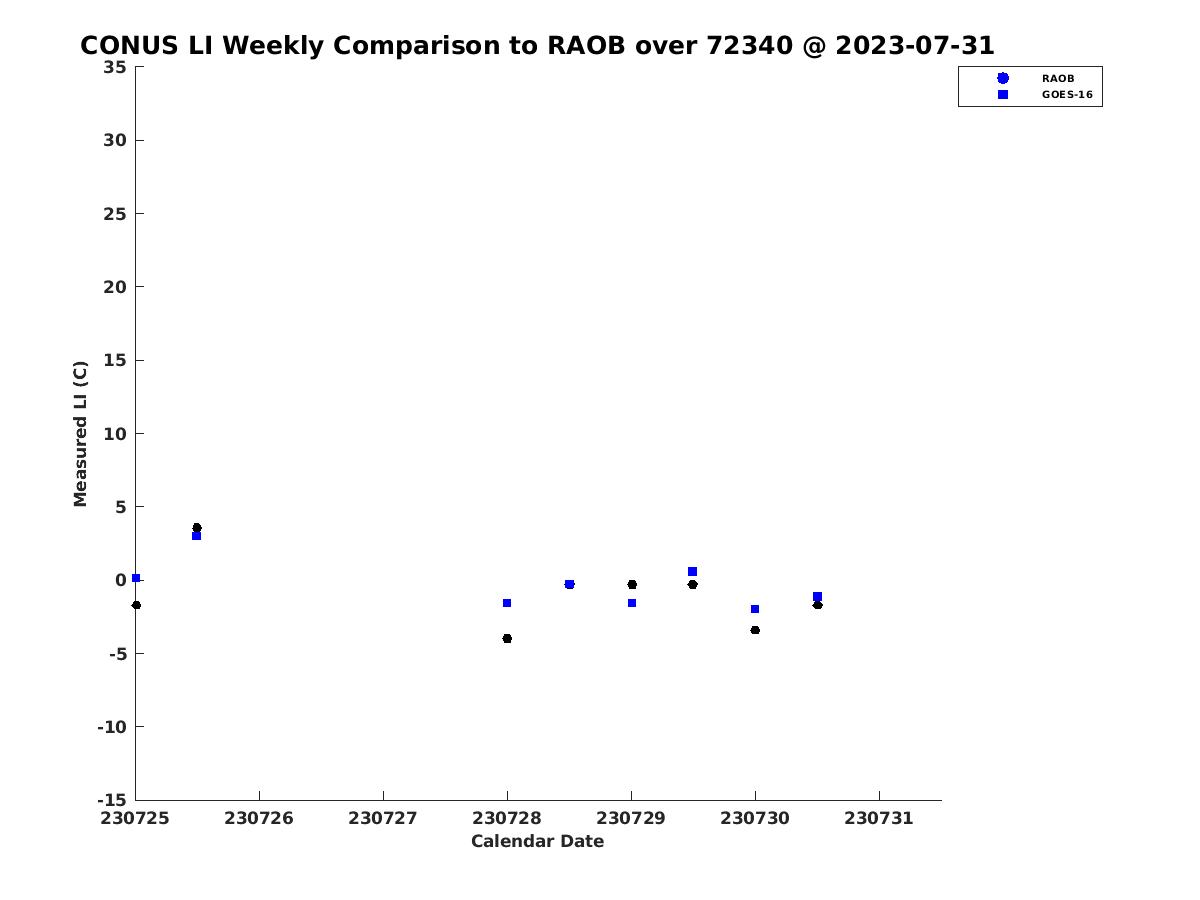 CONUS LI Weekly Comparison to RAOB over 72340 @ 2023-07-31

RAOB
GOES-16

Measured LI (C)

35
30
25
20
15
10
5
0
-5
-10
-15

230725 230726 230727 230728 230729 230730 230731

Calendar Date